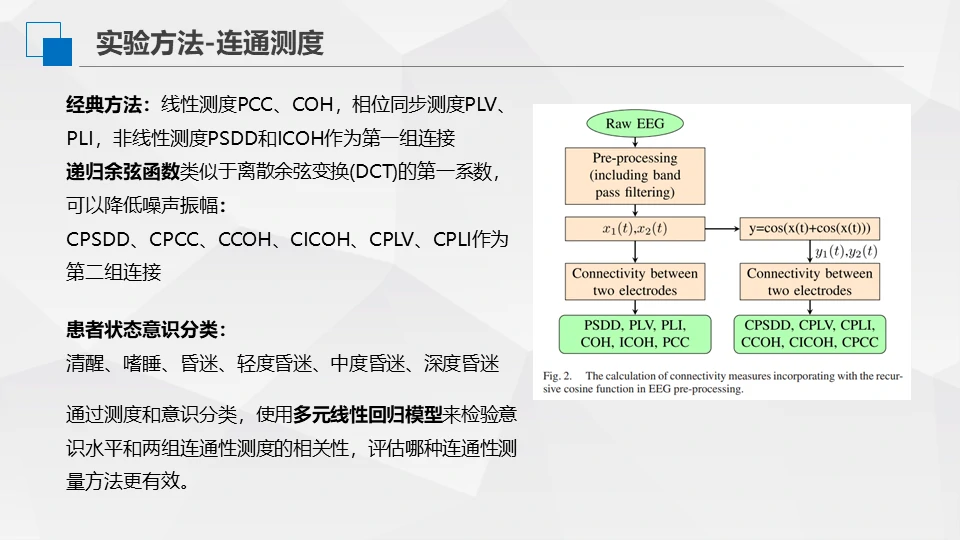 实验方法-连通测度

经典方法：线性测度PCC、COH，相位同步测度PLV、PLI，非线性测度PSDD和ICOH作为第一组连接

递归余弦函数类似于离散余弦变换(DCT)的第一系数，可以降低噪声振幅：

CPSDD、CPCC、CCOH、CICOH、CPLV、CPLI作为第二组连接

患者状态意识分类：

清醒、嗜睡、昏迷、轻度昏迷、中度昏迷、深度昏迷

通过测度和意识分类，使用多元线性回归模型来检验意识水平和两组连通性测度的相关性，评估哪种连通性测量方法更有效。

Raw EEG

Pre-processing (including band pass filtering)

$x_1(t), x_2(t)$

y=cos(x(t)+cos(x(t)))

$y_1(t), y_2(t)$

Connectivity between two electrodes

Connectivity between two electrodes

PSDD, PLV, PLI, COH, ICOH, PCC

CPSDD, CPLV, CPLI, CCOH, CICOH, CPCC

Fig. 2. The calculation of connectivity measures incorporating with the recursive cosine function in EEG pre-processing.